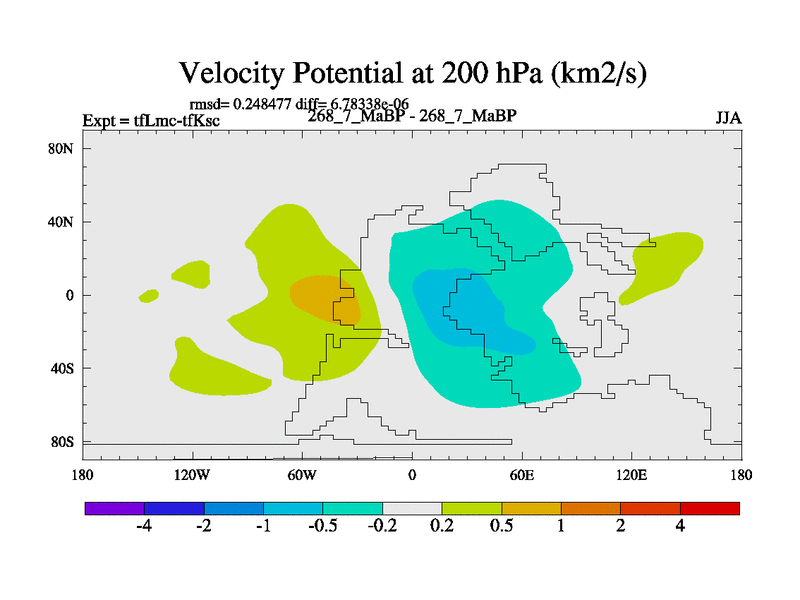 Velocity Potential at 200 hPa (km2/s)

rmsd= 0.248477 diff= 6.78338e-06

Expt = tfLmc-tfKsc

268_7_MaBP - 268_7_MaBP

JJA

80N

40N

0

40S

80S

180

120W

60W

0

60E

120E

180

-4

-2

-1

-0.5

-0.2

0.2

0.5

1

2

4